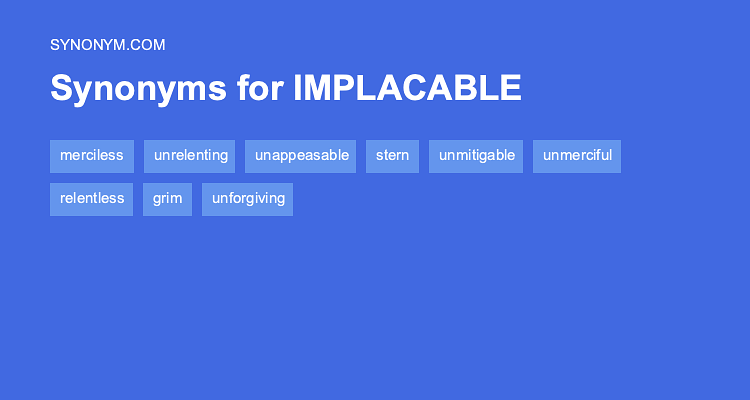 SYNONYM.COM

Synonyms for IMPLACABLE

merciless unrelenting unappeasable stern unmitigable unmerciful relentless grim unforgiving